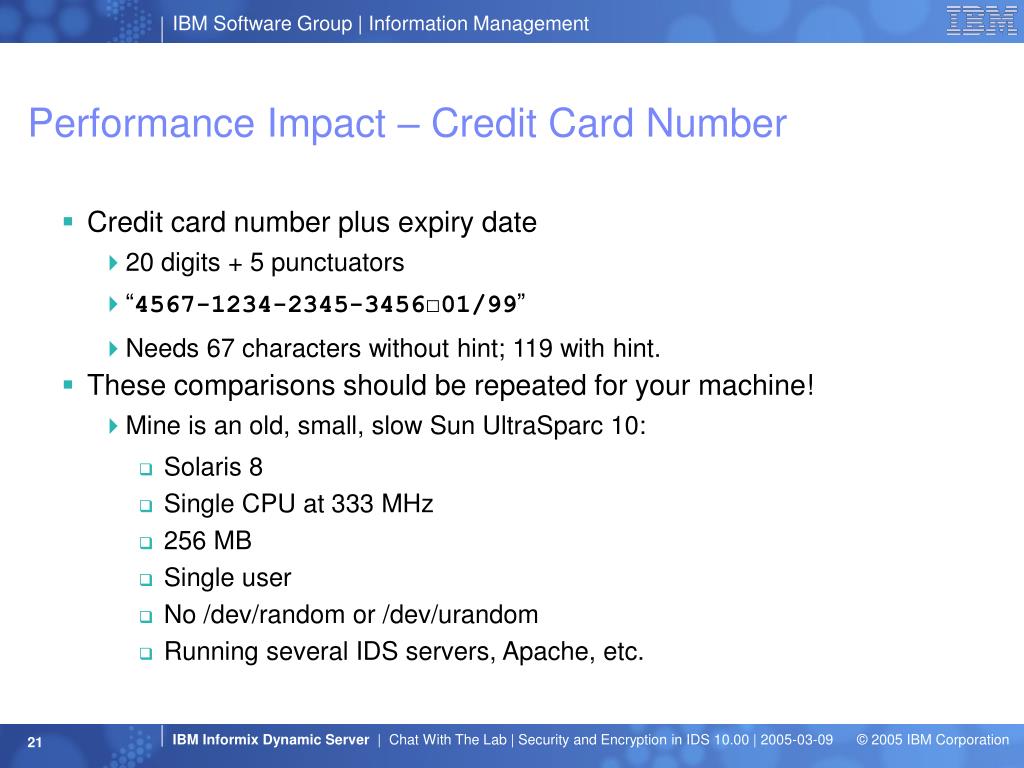 IBM Software Group | Information Management

IBM

Performance Impact – Credit Card Number

Credit card number plus expiry date

20 digits + 5 punctuators

“4567-1234-2345-3456□01/99”

Needs 67 characters without hint; 119 with hint.

These comparisons should be repeated for your machine!

Mine is an old, small, slow Sun UltraSparc 10:

Solaris 8

Single CPU at 333 MHz

256 MB

Single user

No /dev/random or /dev/urandom

Running several IDS servers, Apache, etc.

21

IBM Informix Dynamic Server | Chat With The Lab | Security and Encryption in IDS 10.00 | 2005-03-09 © 2005 IBM Corporation